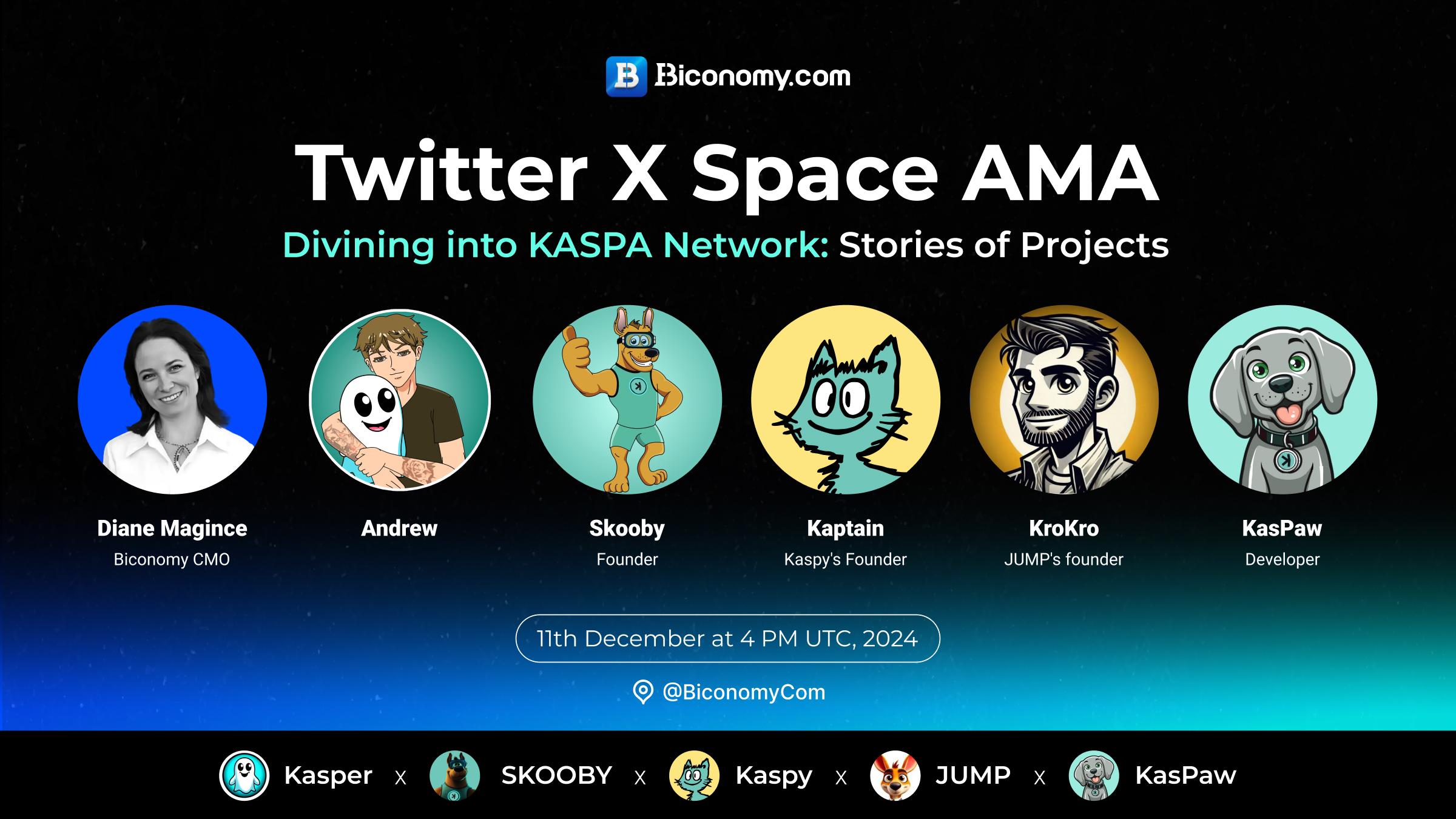 Biconomy.com

Twitter X Space AMA

Divining into KASPA Network: Stories of Projects

Diane Magince
Biconomy CMO

Andrew

Skooby
Founder

Kaptain
Kaspy's Founder

KroKro
JUMP's founder

KasPaw
Developer

11th December at 4 PM UTC, 2024

@BiconomyCom

Kasper x SKOOBY x Kaspy x JUMP x KasPaw